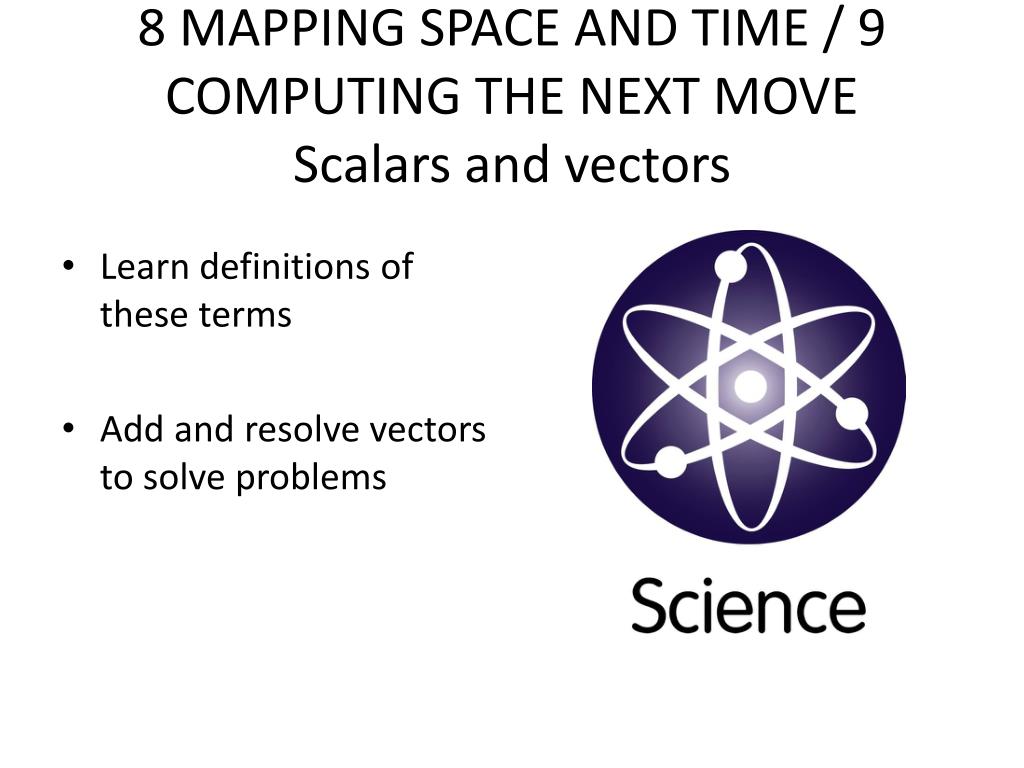 8 MAPPING SPACE AND TIME / 9 COMPUTING THE NEXT MOVE
Scalars and vectors

• Learn definitions of these terms

• Add and resolve vectors to solve problems

Science